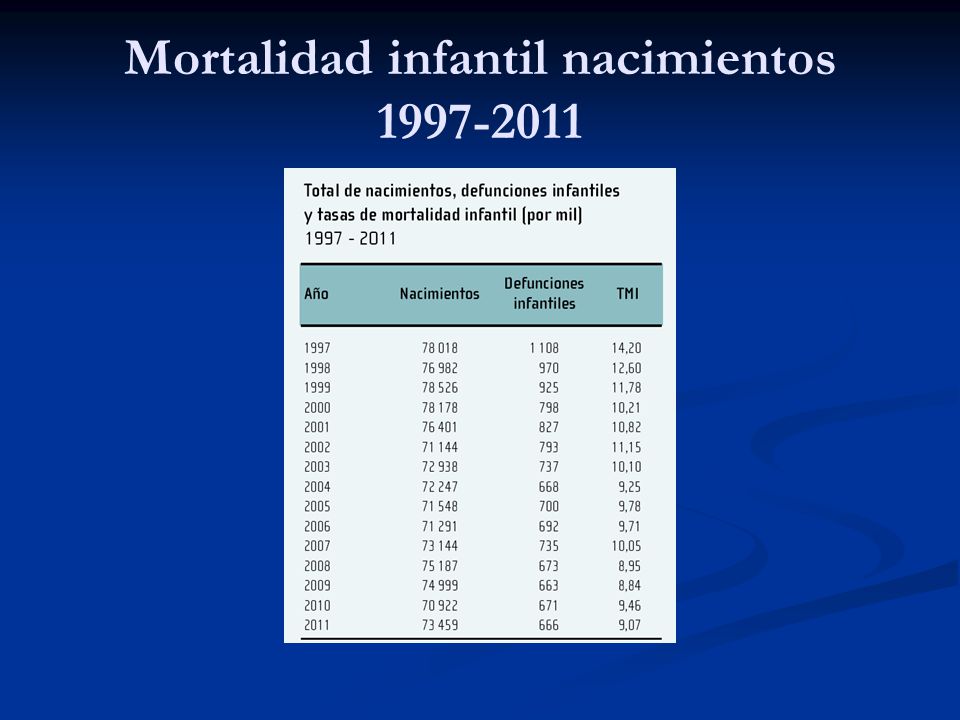 Mortalidad infantil nacimientos 1997-2011

Total de nacimientos, defunciones infantiles y tasas de mortalidad infantil (por mil)
1997 - 2011

| Año | Nacimientos | Defunciones infantiles | TMI |
|---|---|---|---|
| 1997 | 78 018 | 1 108 | 14,20 |
| 1998 | 76 982 | 970 | 12,60 |
| 1999 | 78 526 | 925 | 11,78 |
| 2000 | 78 178 | 798 | 10,21 |
| 2001 | 76 401 | 827 | 10,82 |
| 2002 | 71 144 | 793 | 11,15 |
| 2003 | 72 938 | 737 | 10,10 |
| 2004 | 72 247 | 668 | 9,25 |
| 2005 | 71 548 | 700 | 9,78 |
| 2006 | 71 291 | 692 | 9,71 |
| 2007 | 73 144 | 735 | 10,05 |
| 2008 | 75 187 | 673 | 8,95 |
| 2009 | 74 999 | 663 | 8,84 |
| 2010 | 70 922 | 671 | 9,46 |
| 2011 | 73 459 | 666 | 9,07 |